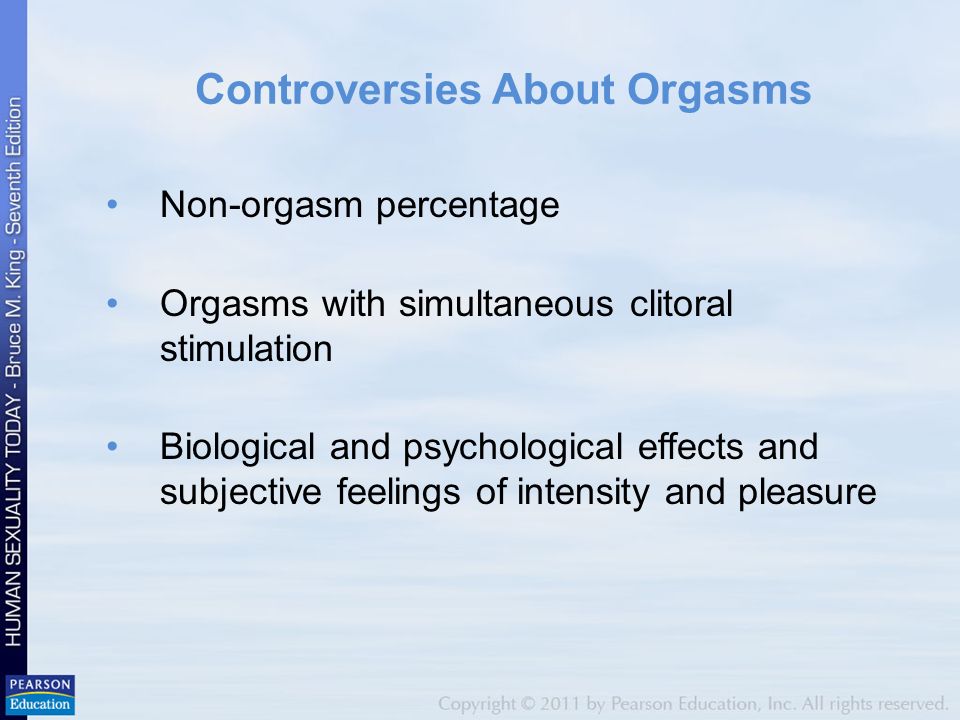 HUMAN SEXUALITY TODAY - Bruce M. King - Seventh Edition

Controversies About Orgasms

• Non-orgasm percentage

• Orgasms with simultaneous clitoral stimulation

• Biological and psychological effects and subjective feelings of intensity and pleasure

PEARSON Education

Copyright © 2011 by Pearson Education, Inc. All rights reserved.